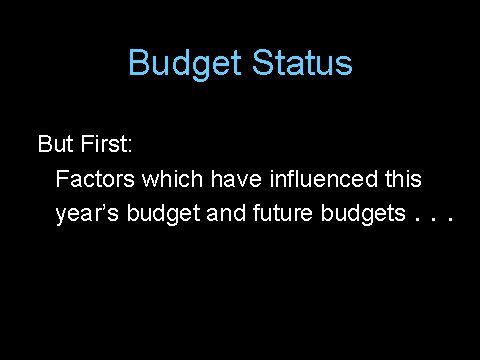 Budget Status

But First:

Factors which have influenced this year’s budget and future budgets . . .